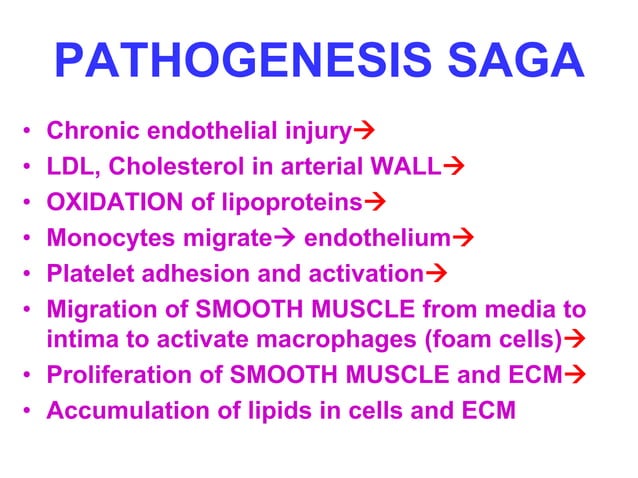 PATHOGENESIS SAGA

• Chronic endothelial injury→
• LDL, Cholesterol in arterial WALL→
• OXIDATION of lipoproteins→
• Monocytes migrate→ endothelium→
• Platelet adhesion and activation→
• Migration of SMOOTH MUSCLE from media to intima to activate macrophages (foam cells)→
• Proliferation of SMOOTH MUSCLE and ECM→
• Accumulation of lipids in cells and ECM